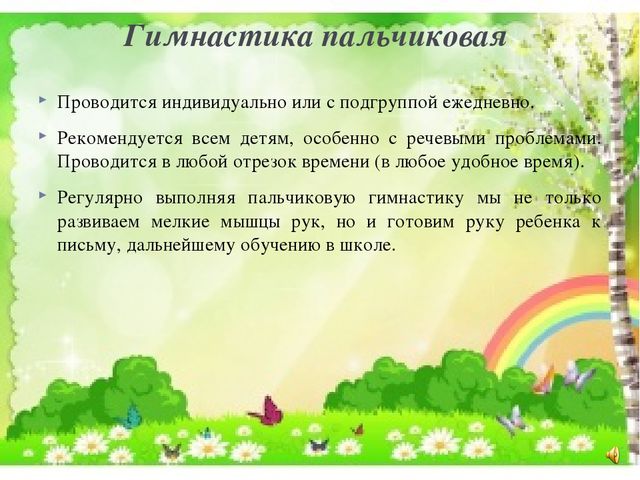 Гимнастика пальчиковая

Проводится индивидуально или с подгруппой ежедневно.

Рекомендуется всем детям, особенно с речевыми проблемами. Проводится в любой отрезок времени (в любое удобное время).

Регулярно выполняя пальчиковую гимнастику мы не только развиваем мелкие мышцы рук, но и готовим руку ребенка к письму, дальнейшему обучению в школе.